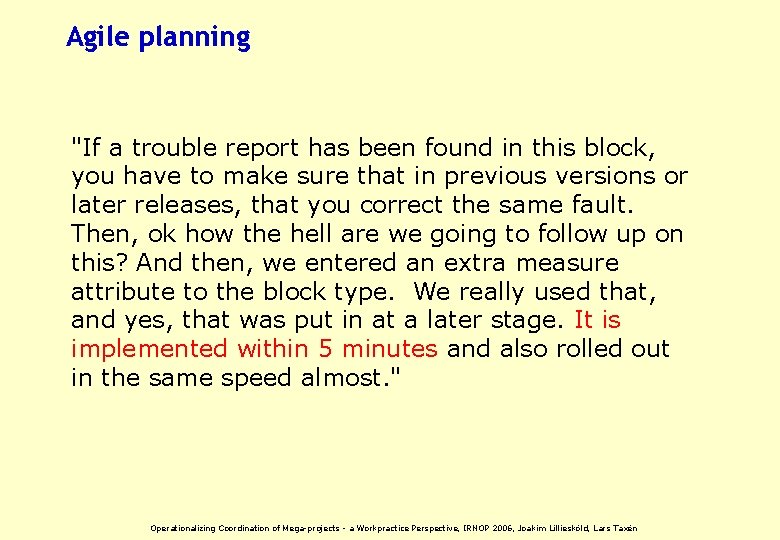 Agile planning

"If a trouble report has been found in this block, you have to make sure that in previous versions or later releases, that you correct the same fault. Then, ok how the hell are we going to follow up on this? And then, we entered an extra measure attribute to the block type. We really used that, and yes, that was put in at a later stage. It is implemented within 5 minutes and also rolled out in the same speed almost."

Operationalizing Coordination of Mega-projects - a Workpractice Perspective, IRNOP 2006, Joakim Lilliesköld, Lars Taxén